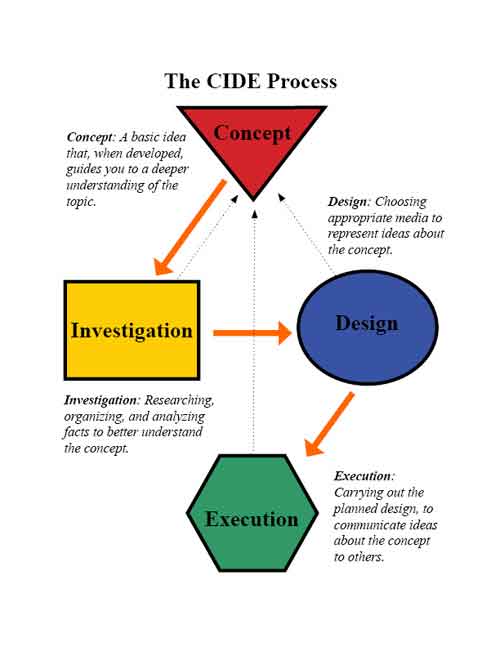 The CIDE Process

Concept

Concept: A basic idea that, when developed, guides you to a deeper understanding of the topic.

Design: Choosing appropriate media to represent ideas about the concept.

Investigation

Design

Investigation: Researching, organizing, and analyzing facts to better understand the concept.

Execution

Execution: Carrying out the planned design, to communicate ideas about the concept to others.